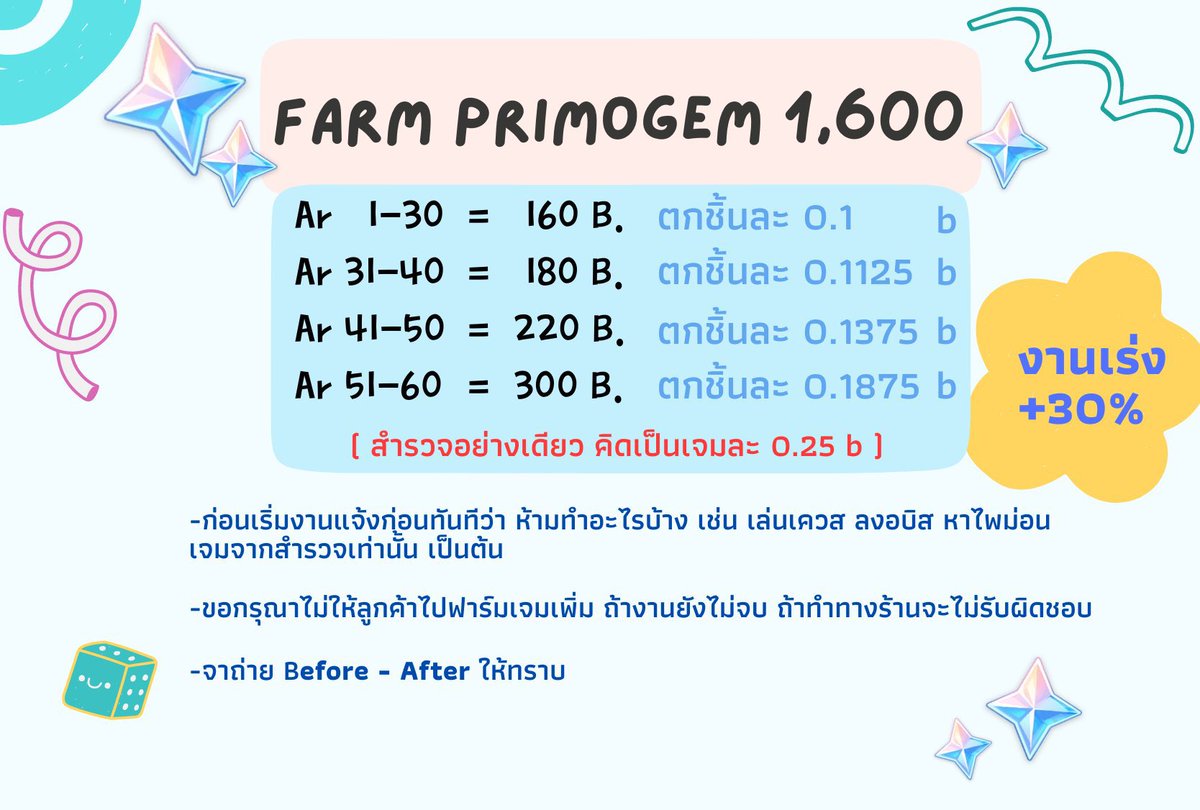 FARM PRIMOGEM 1,600

Ar 1-30 = 160 B. ตกชิ้นละ 0.1 b
Ar 31-40 = 180 B. ตกชิ้นละ 0.1125 b
Ar 41-50 = 220 B. ตกชิ้นละ 0.1375 b
Ar 51-60 = 300 B. ตกชิ้นละ 0.1875 b

( สำรวจอย่างเดียว คิดเป็นเจมละ 0.25 b )

งานเร่ง +30%

-ก่อนเริ่มงานแจ้งก่อนทันทีว่า ห้ามทำอะไรบ้าง เช่น เล่นเควส ลงอบิส หาไพม่อน เจมจากสำรวจเท่านั้น เป็นต้น

-ขอกรุณาไม่ให้ลูกค้าไปฟาร์มเจมเพิ่ม ถ้างานยังไม่จบ ถ้าทำทางร้านจะไม่รับผิดชอบ

-จาถ่าย Before - After ให้ทราบ